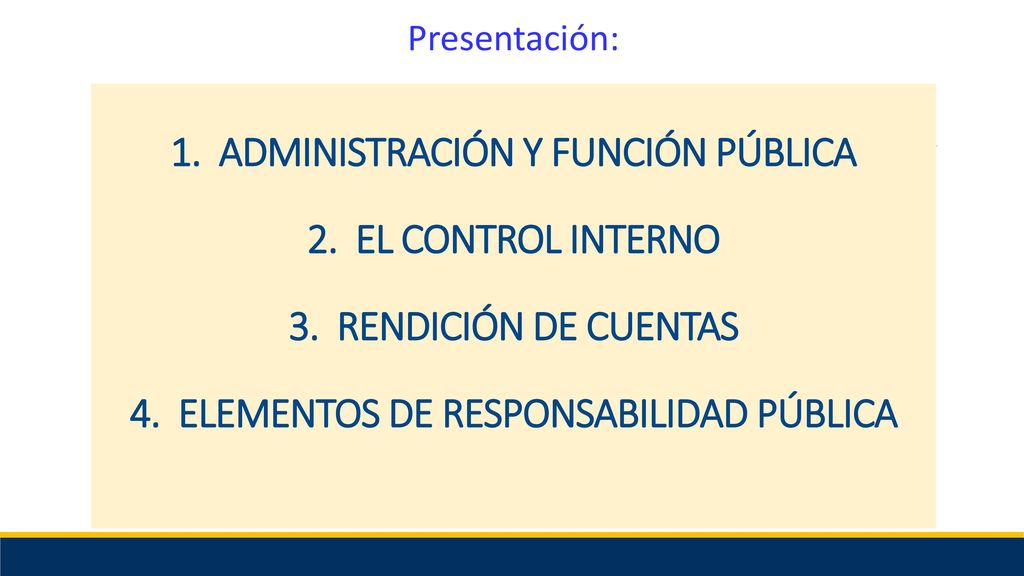 Presentación:

1. ADMINISTRACIÓN Y FUNCIÓN PÚBLICA

2. EL CONTROL INTERNO

3. RENDICIÓN DE CUENTAS

4. ELEMENTOS DE RESPONSABILIDAD PÚBLICA